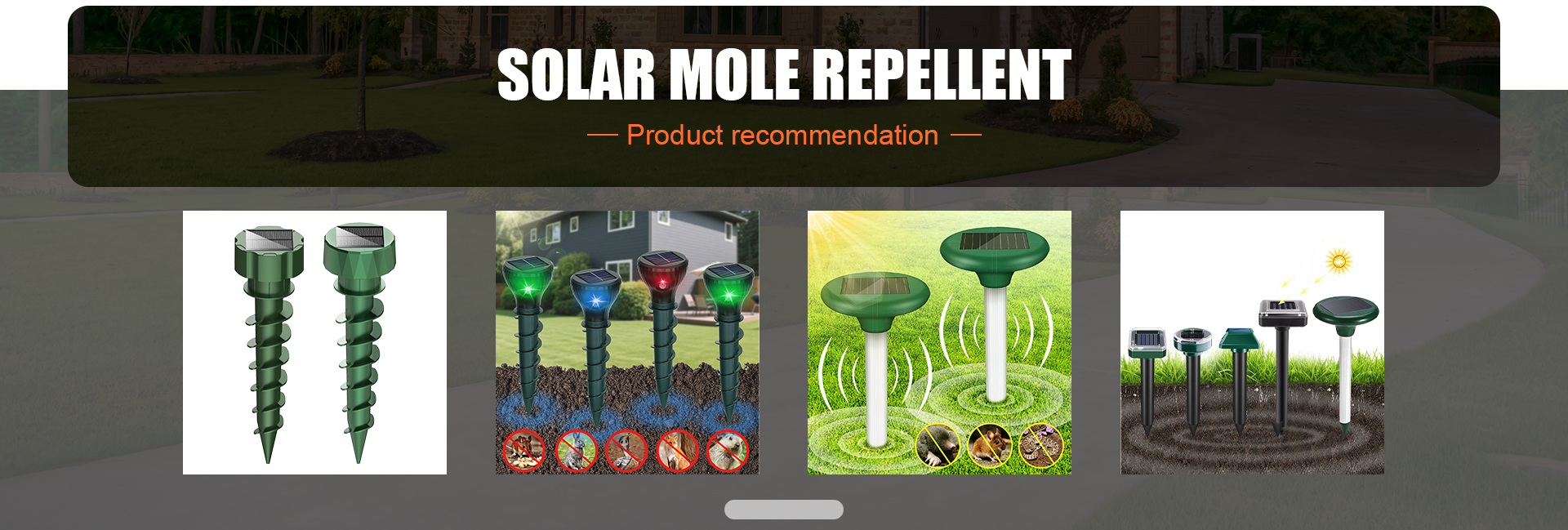 SOLAR MOLE REPELLENT
— Product recommendation —